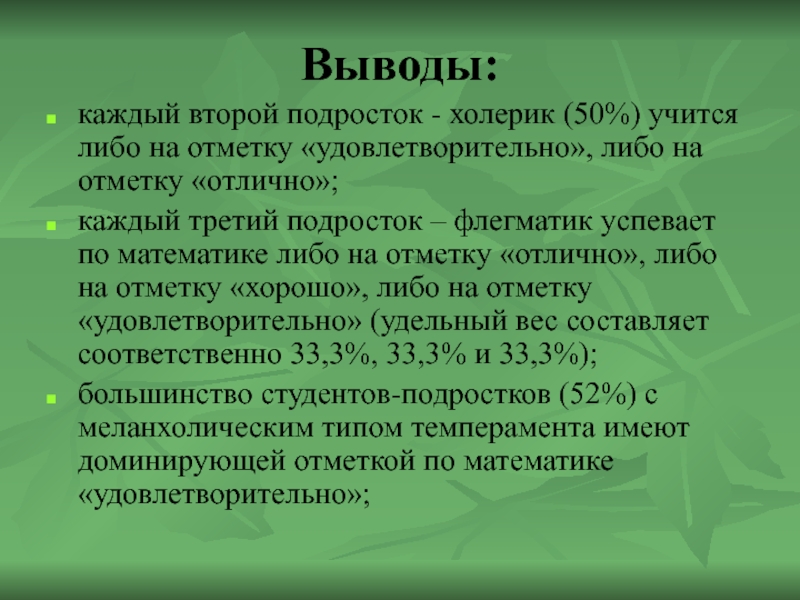 Выводы:

каждый второй подросток - холерик (50%) учится либо на отметку «удовлетворительно», либо на отметку «отлично»;

каждый третий подросток – флегматик успевает по математике либо на отметку «отлично», либо на отметку «хорошо», либо на отметку «удовлетворительно» (удельный вес составляет соответственно 33,3%, 33,3% и 33,3%);

большинство студентов-подростков (52%) с меланхолическим типом темперамента имеют доминирующей отметкой по математике «удовлетворительно»;